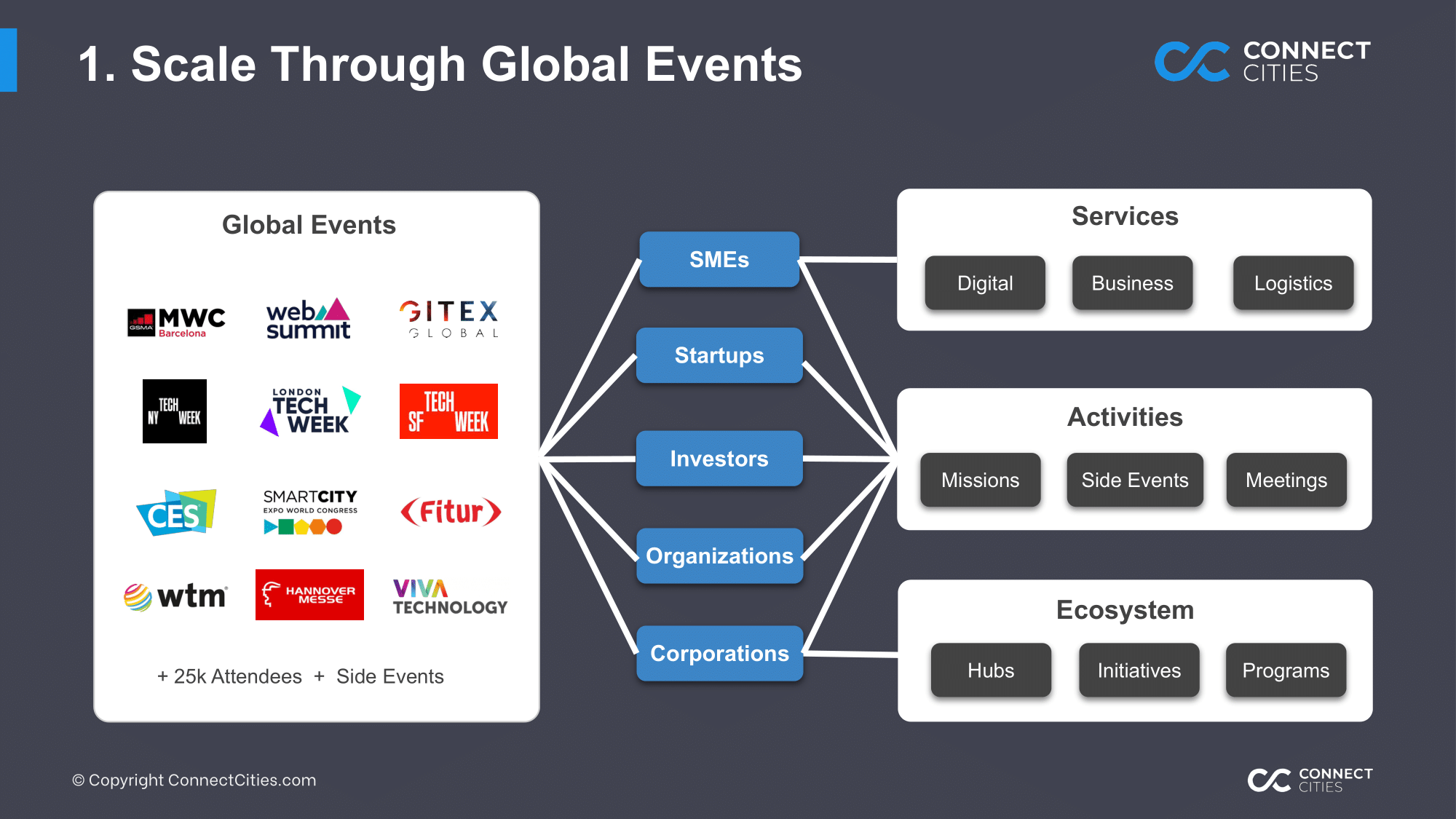 1. Scale Through Global Events

CONNECT CITIES

Global Events

GSMA MWC Barcelona

web summit

GITEX GLOBAL

NY TECH WEEK

LONDON TECH WEEK

SF TECH WEEK

CES

SMARTCITY EXPO WORLD CONGRESS

Fitur

wtm

HANNOVER MESSE

VIVA TECHNOLOGY

+ 25k Attendees + Side Events

SMEs

Startups

Investors

Organizations

Corporations

Services

Digital

Business

Logistics

Activities

Missions

Side Events

Meetings

Ecosystem

Hubs

Initiatives

Programs

© Copyright ConnectCities.com

CONNECT CITIES